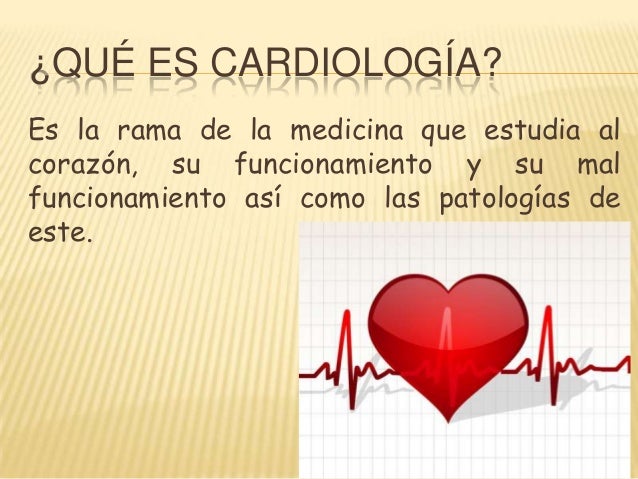 ¿QUÉ ES CARDIOLOGÍA?

Es la rama de la medicina que estudia al corazón, su funcionamiento y su mal funcionamiento así como las patologías de este.